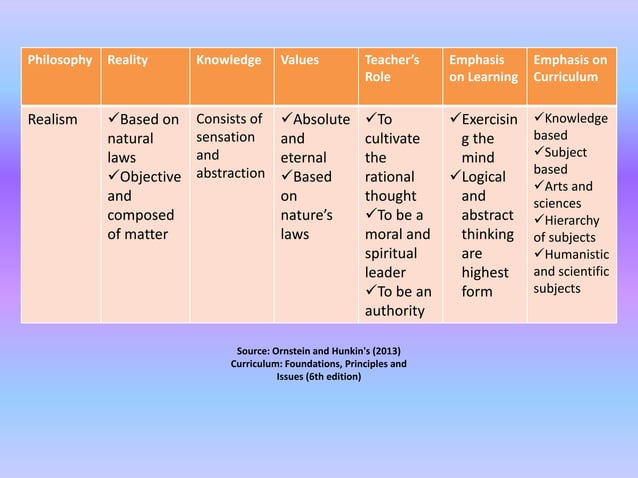 | Philosophy | Reality | Knowledge | Values | Teacher's Role | Emphasis on Learning | Emphasis on Curriculum |
|---|---|---|---|---|---|---|
| Realism | ✓Based on natural laws ✓Objective and composed of matter | Consists of sensation and abstraction | ✓Absolute and eternal ✓Based on nature's laws | ✓To cultivate the rational thought ✓To be a moral and spiritual leader ✓To be an authority | ✓Exercising the mind ✓Logical and abstract thinking are highest form | ✓Knowledge based ✓Subject based ✓Arts and sciences ✓Hierarchy of subjects ✓Humanistic and scientific subjects |

Source: Ornstein and Hunkin's (2013) Curriculum: Foundations, Principles and Issues (6th edition)